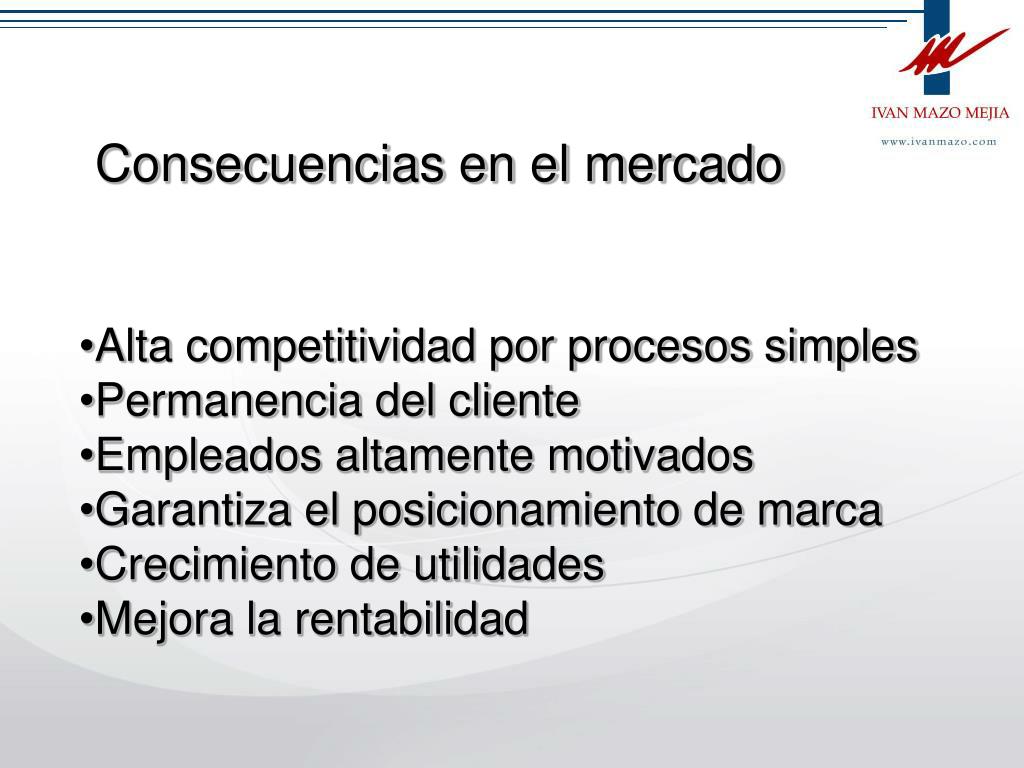 IVAN MAZO MEJIA
www.ivanmazo.com

Consecuencias en el mercado

•Alta competitividad por procesos simples
•Permanencia del cliente
•Empleados altamente motivados
•Garantiza el posicionamiento de marca
•Crecimiento de utilidades
•Mejora la rentabilidad